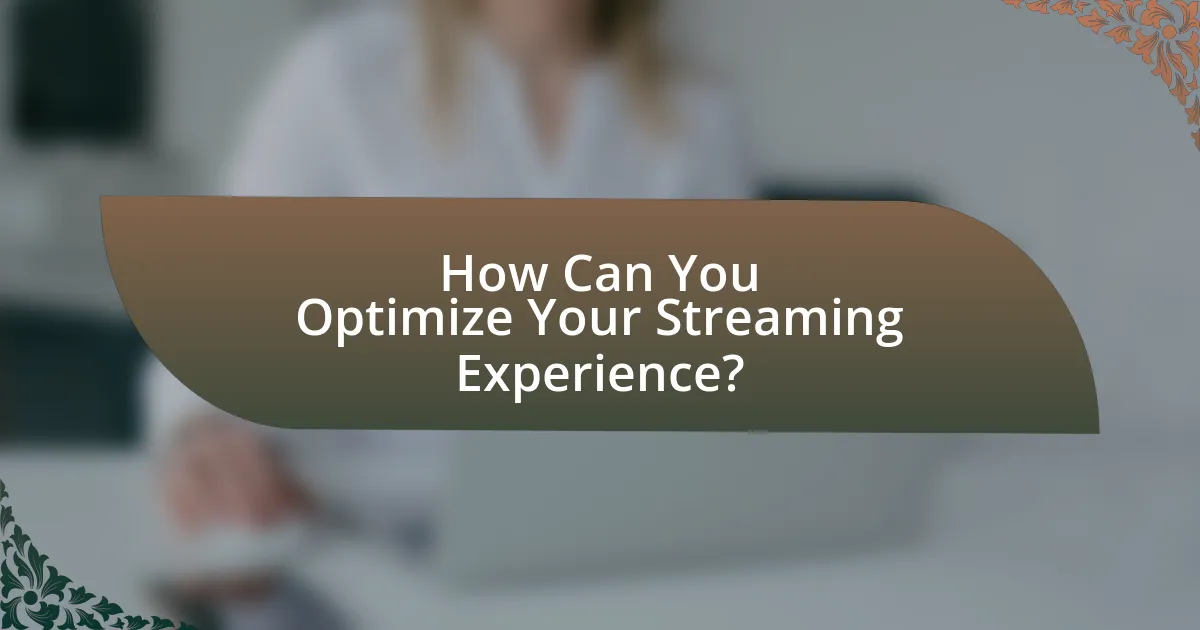 How Can You Optimize Your Streaming Experience?